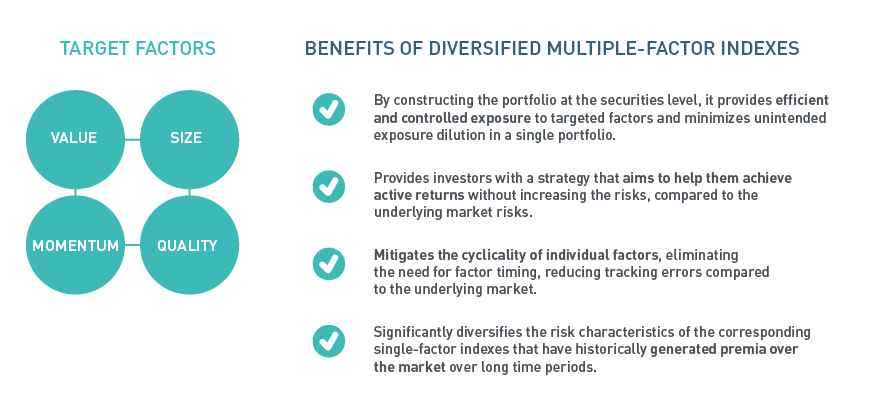 TARGET FACTORS

VALUE

SIZE

MOMENTUM

QUALITY

BENEFITS OF DIVERSIFIED MULTIPLE-FACTOR INDEXES

By constructing the portfolio at the securities level, it provides efficient and controlled exposure to targeted factors and minimizes unintended exposure dilution in a single portfolio.

Provides investors with a strategy that aims to help them achieve active returns without increasing the risks, compared to the underlying market risks.

Mitigates the cyclicality of individual factors, eliminating the need for factor timing, reducing tracking errors compared to the underlying market.

Significantly diversifies the risk characteristics of the corresponding single-factor indexes that have historically generated premia over the market over long time periods.